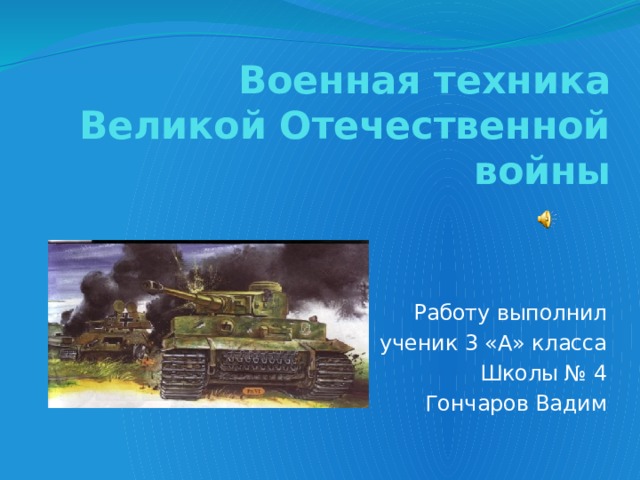 Военная техника Великой Отечественной войны

Работу выполнил
ученик 3 «А» класса
Школы № 4
Гончаров Вадим